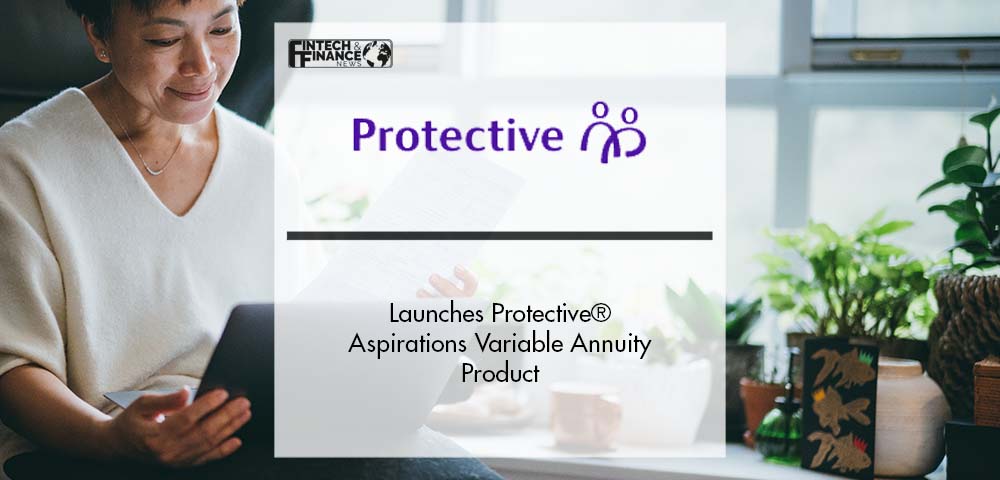 FINTECH & FINANCE NEWS

Protective

Launches Protective® Aspirations Variable Annuity Product